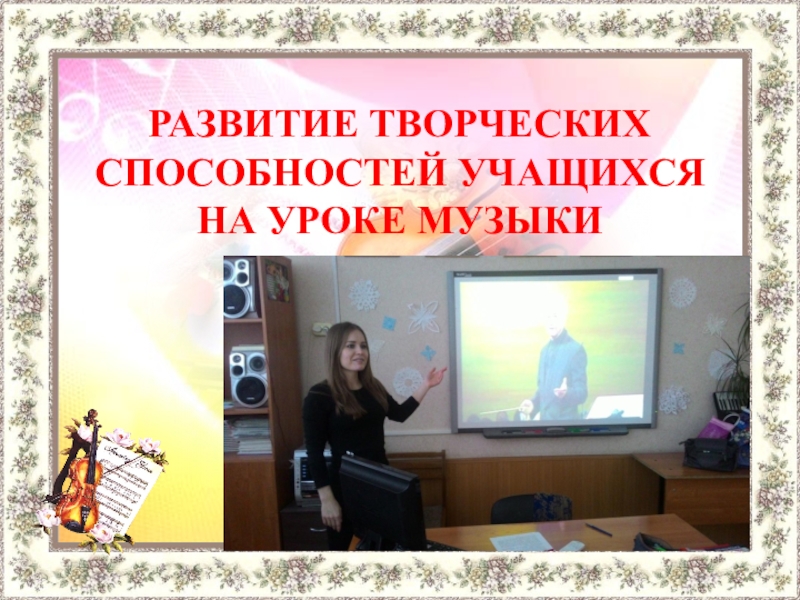 РАЗВИТИЕ ТВОРЧЕСКИХ СПОСОБНОСТЕЙ УЧАЩИХСЯ НА УРОКЕ МУЗЫКИ